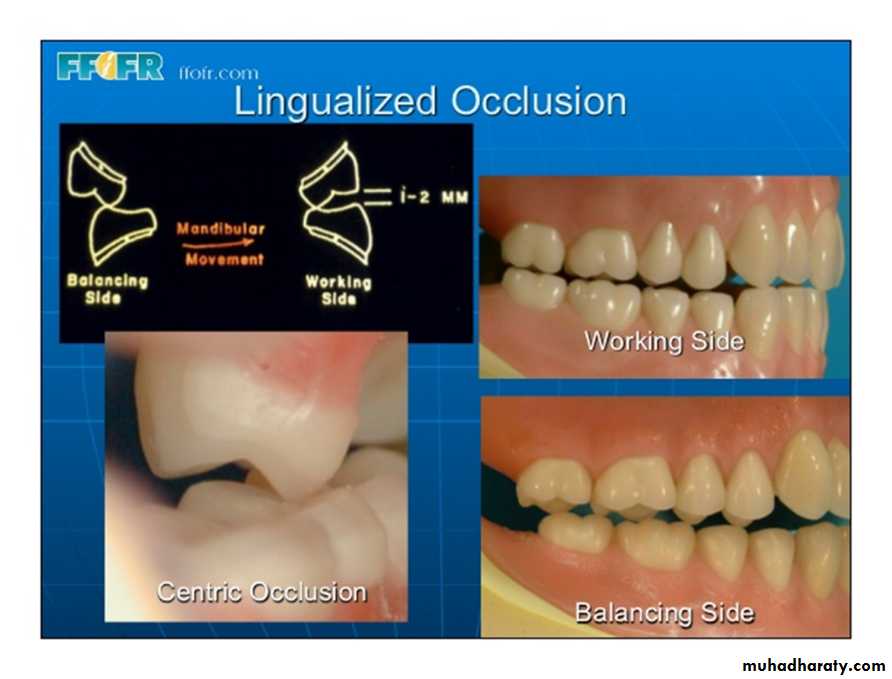 FFOFR ffofr.com

Lingualized Occlusion

Balancing Side

Mandibular Movement

Working Side

i-2 MM

Working Side

Centric Occlusion

Balancing Side

muhadharaty.com